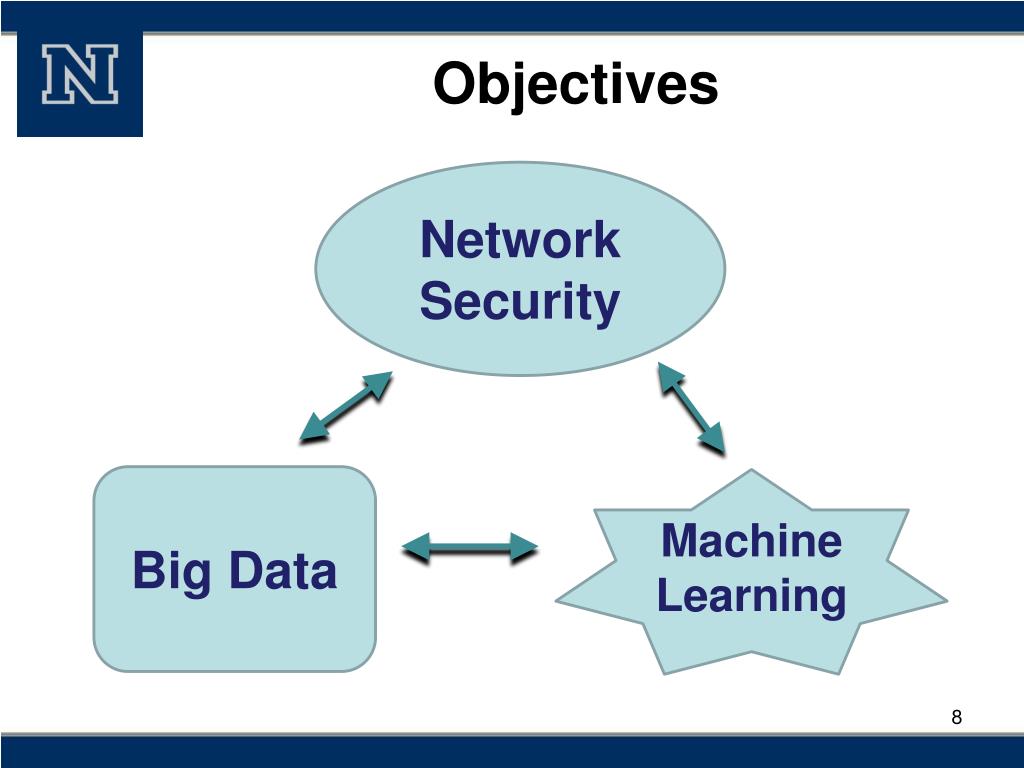 N

Objectives

Network Security

Big Data

Machine Learning

8